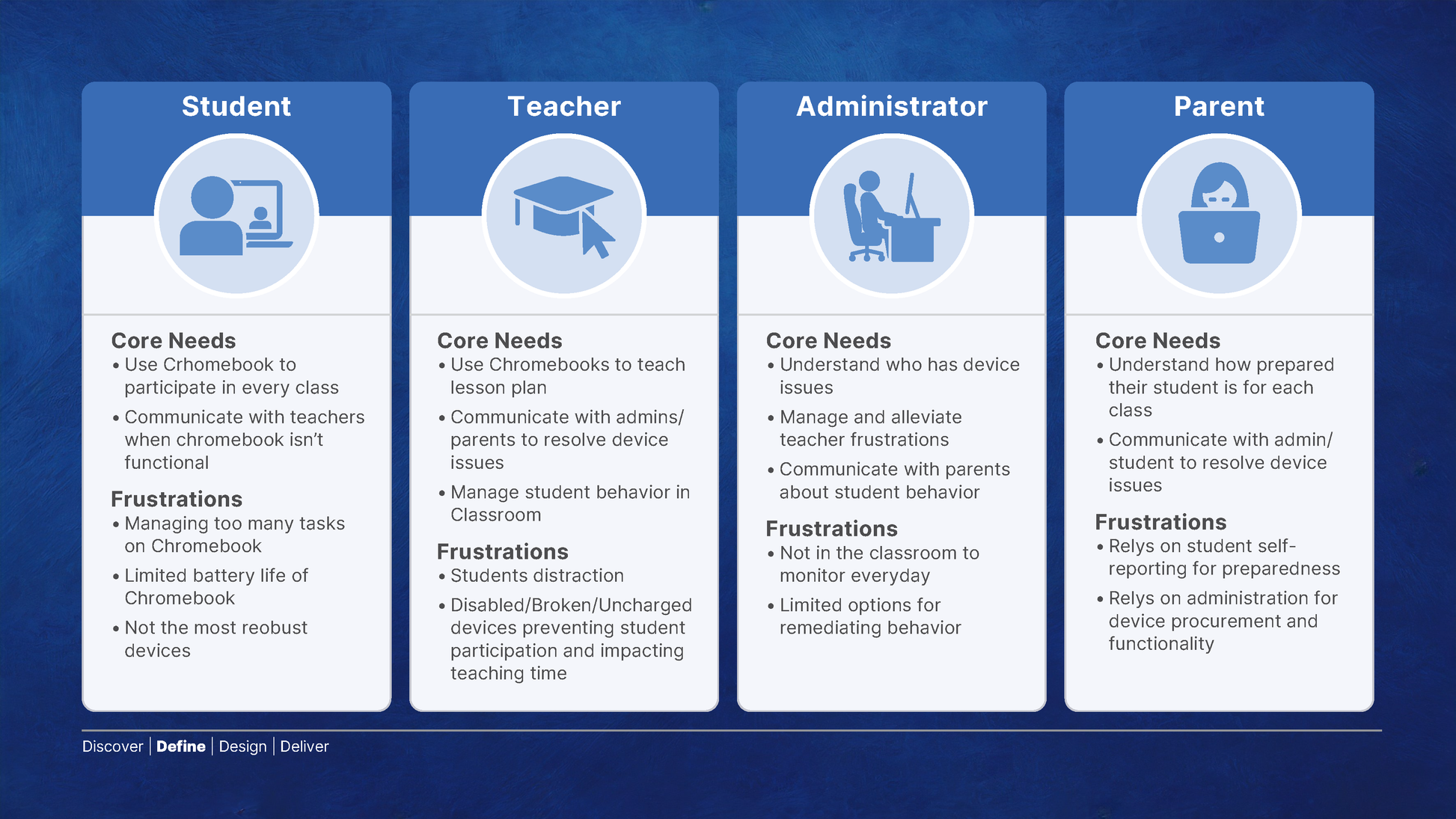 Student

Core Needs
• Use Crhomebook to participate in every class
• Communicate with teachers when chromebook isn't functional

Frustrations
• Managing too many tasks on Chromebook
• Limited battery life of Chromebook
• Not the most reobust devices

Teacher

Core Needs
• Use Chromebooks to teach lesson plan
• Communicate with admins/ parents to resolve device issues
• Manage student behavior in Classroom

Frustrations
• Students distraction
• Disabled/Broken/Uncharged devices preventing student participation and impacting teaching time

Administrator

Core Needs
• Understand who has device issues
• Manage and alleviate teacher frustrations
• Communicate with parents about student behavior

Frustrations
• Not in the classroom to monitor everyday
• Limited options for remediating behavior

Parent

Core Needs
• Understand how prepared their student is for each class
• Communicate with admin/ student to resolve device issues

Frustrations
• Relys on student self-reporting for preparedness
• Relys on administration for device procurement and functionality

Discover | Define | Design | Deliver